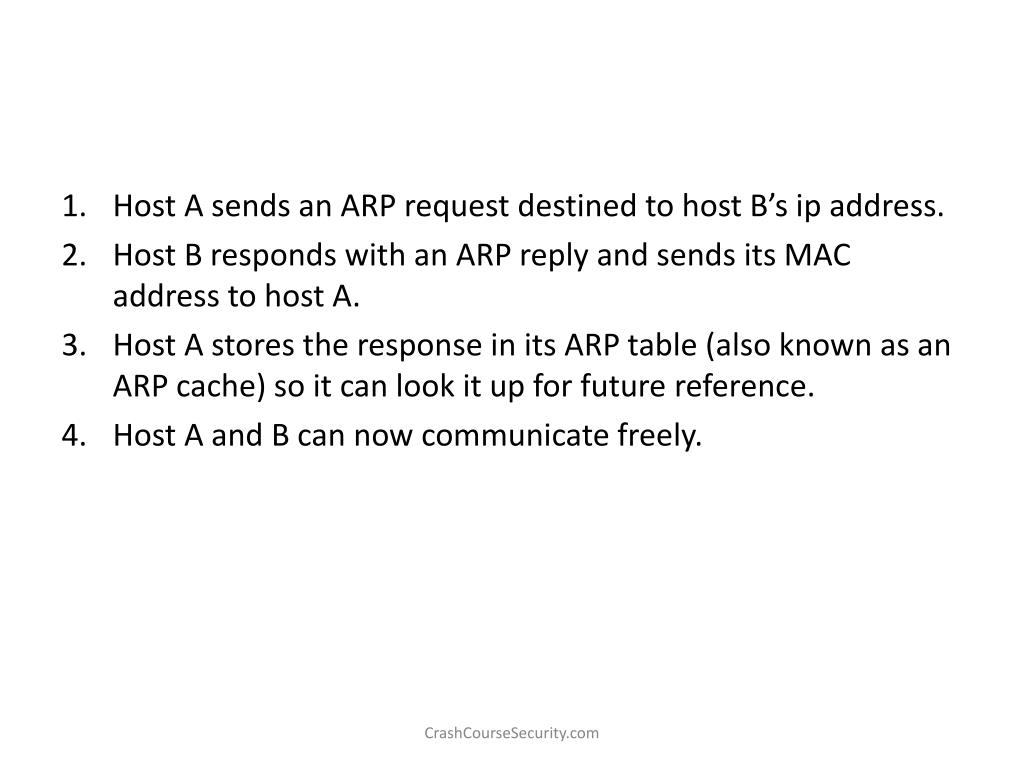 1. Host A sends an ARP request destined to host B’s ip address.
2. Host B responds with an ARP reply and sends its MAC address to host A.
3. Host A stores the response in its ARP table (also known as an ARP cache) so it can look it up for future reference.
4. Host A and B can now communicate freely.

CrashCourseSecurity.com